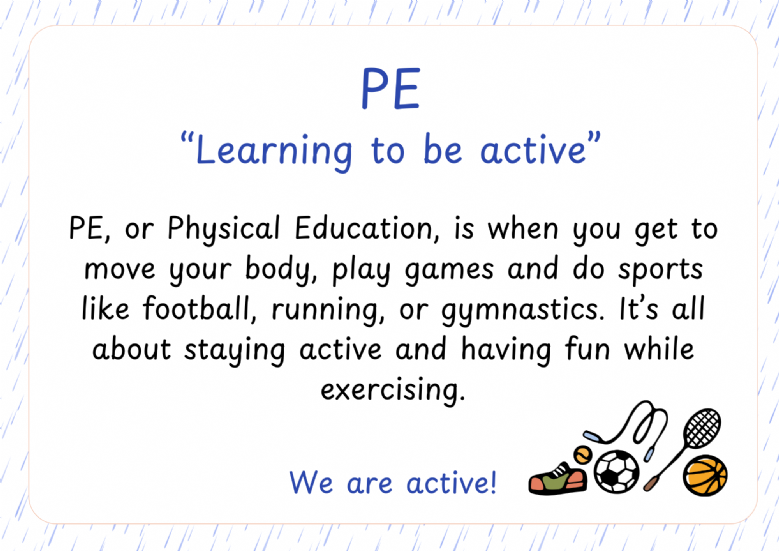 PE
“Learning to be active”

PE, or Physical Education, is when you get to move your body, play games and do sports like football, running, or gymnastics. It’s all about staying active and having fun while exercising.

We are active!